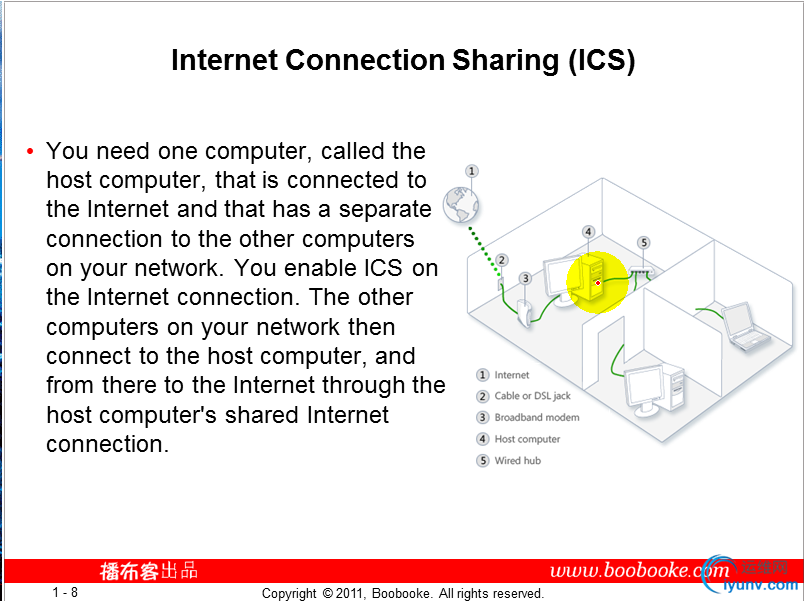 Internet Connection Sharing (ICS)

• You need one computer, called the host computer, that is connected to the Internet and that has a separate connection to the other computers on your network. You enable ICS on the Internet connection. The other computers on your network then connect to the host computer, and from there to the Internet through the host computer's shared Internet connection.

1
2
3
4
5

1 Internet
2 Cable or DSL jack
3 Broadband modem
4 Host computer
5 Wired hub

播布客出品
www.boobooke.com
运维网
iyunv.com

1 - 8
Copyright © 2011, Boobooke. All rights reserved.